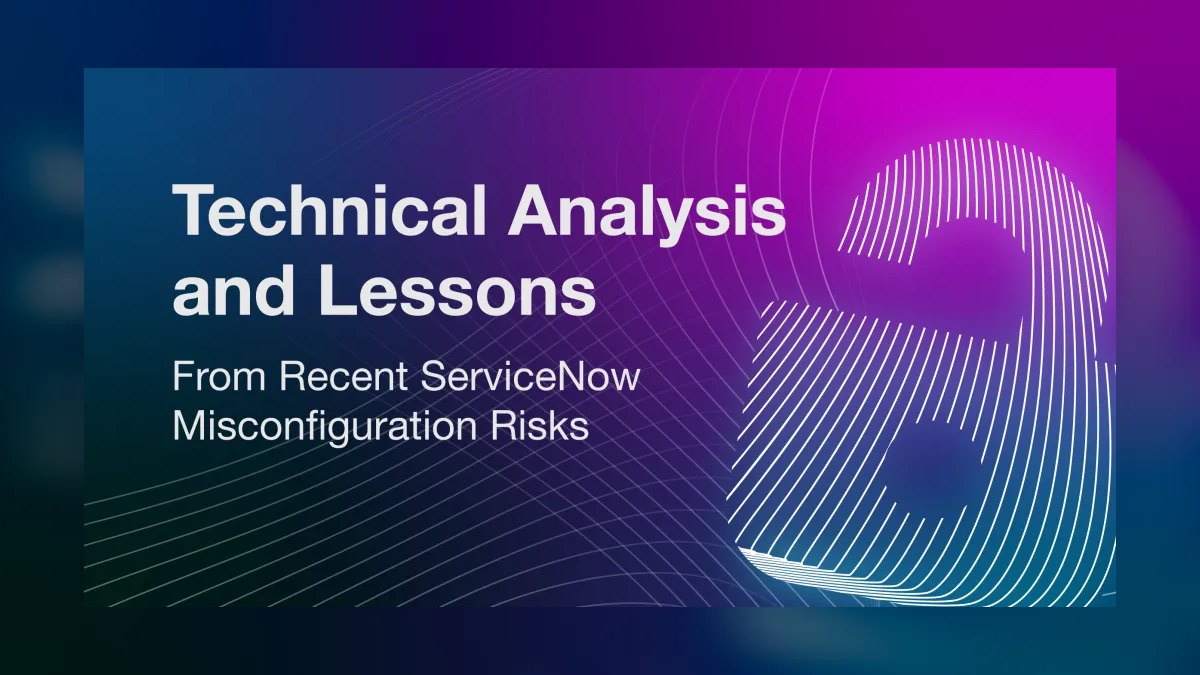 Technical Analysis and Lessons

From Recent ServiceNow Misconfiguration Risks